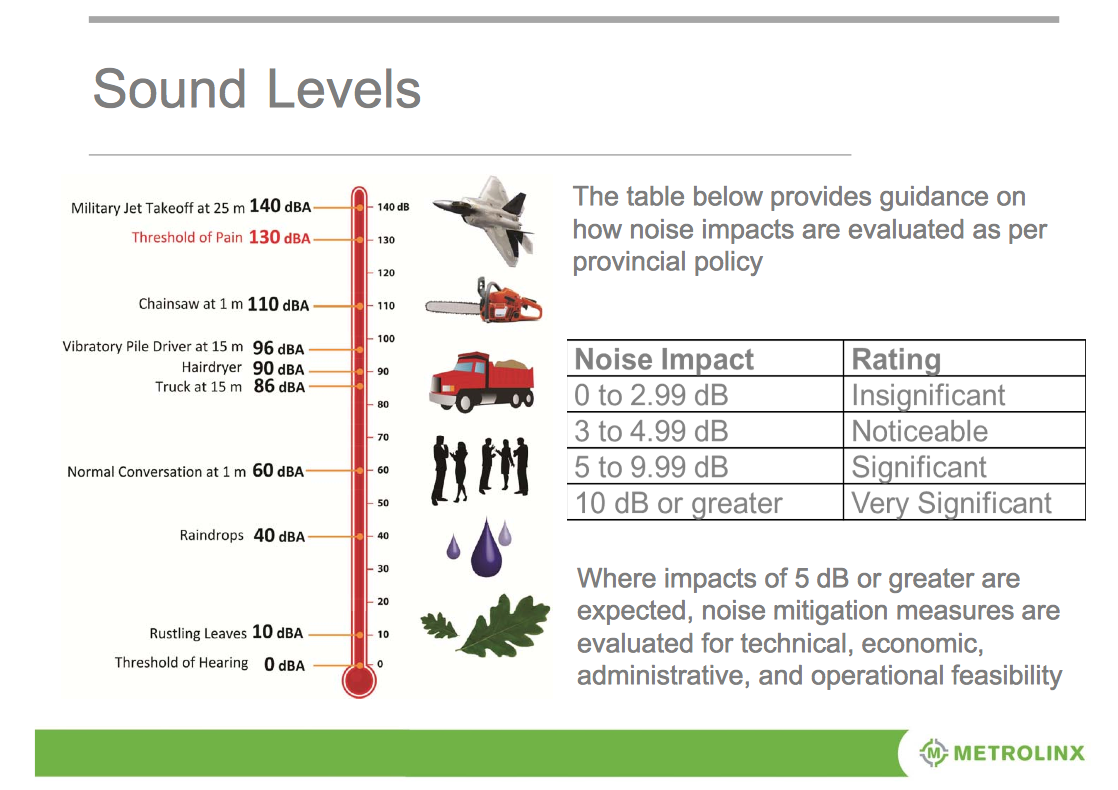 Sound Levels

Military Jet Takeoff at 25 m 140 dBA
Threshold of Pain 130 dBA
Chainsaw at 1 m 110 dBA
Vibratory Pile Driver at 15 m 96 dBA
Hairdryer 90 dBA
Truck at 15 m 86 dBA
Normal Conversation at 1 m 60 dBA
Raindrops 40 dBA
Rustling Leaves 10 dBA
Threshold of Hearing 0 dBA

140 dB
130
120
110
100
90
80
70
60
50
40
30
20
10
0

The table below provides guidance on how noise impacts are evaluated as per provincial policy

| Noise Impact | Rating |
|---|---|
| 0 to 2.99 dB | Insignificant |
| 3 to 4.99 dB | Noticeable |
| 5 to 9.99 dB | Significant |
| 10 dB or greater | Very Significant |

Where impacts of 5 dB or greater are expected, noise mitigation measures are evaluated for technical, economic, administrative, and operational feasibility

METROLINX